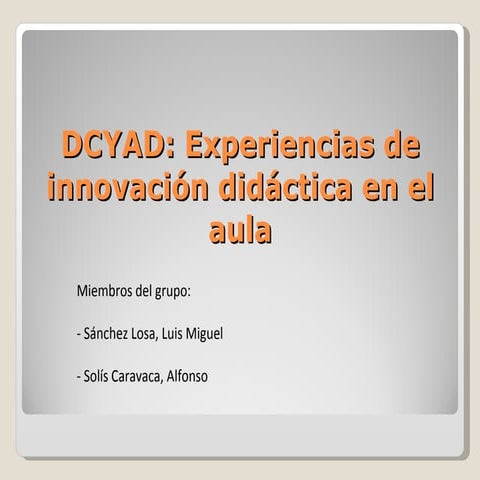 DCYAD: Experiencias de innovación didáctica en el aula

Miembros del grupo:

- Sánchez Losa, Luis Miguel

- Solís Caravaca, Alfonso